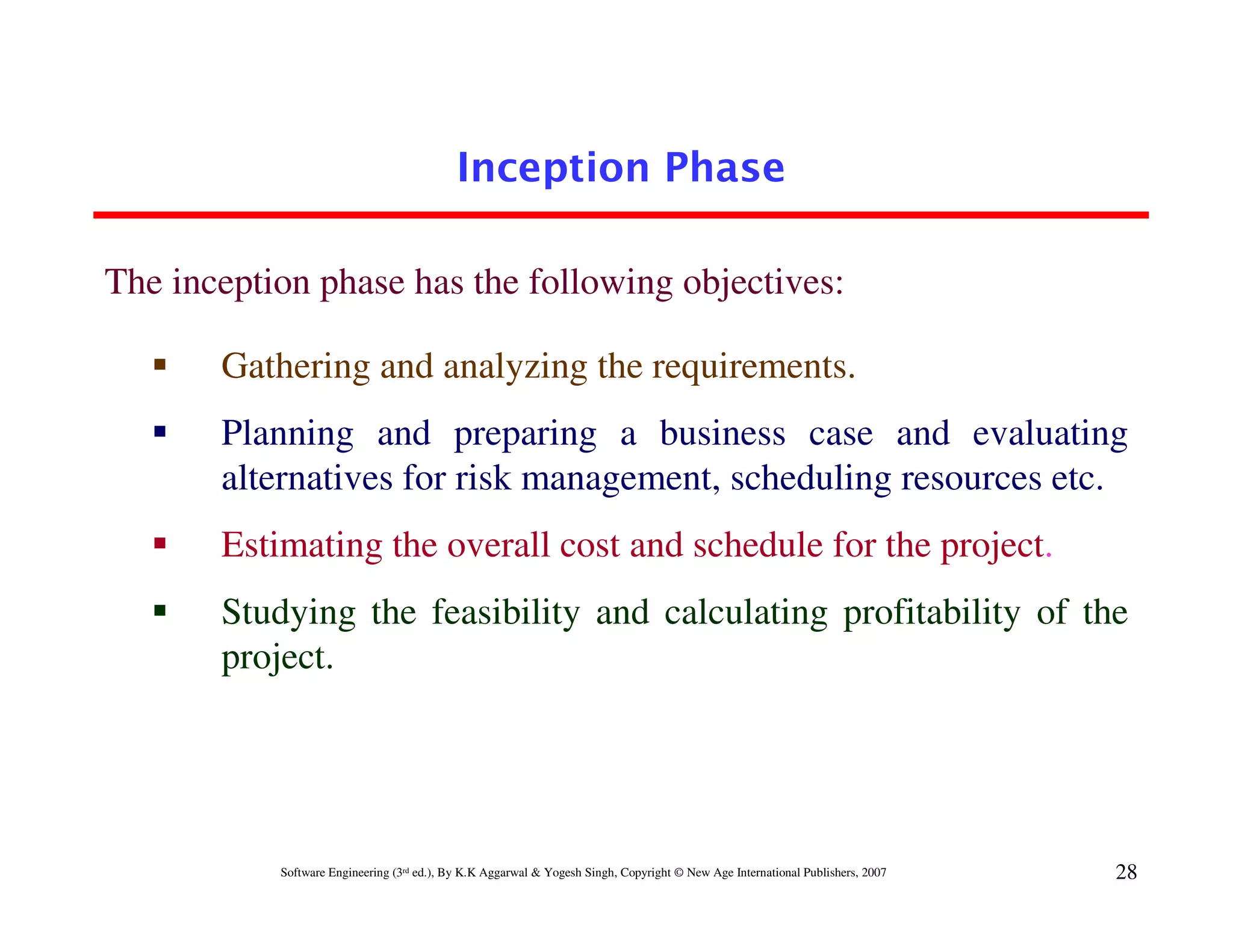 Inception Phase

The inception phase has the following objectives:

▪ Gathering and analyzing the requirements.

▪ Planning and preparing a business case and evaluating alternatives for risk management, scheduling resources etc.

▪ Estimating the overall cost and schedule for the project.

▪ Studying the feasibility and calculating profitability of the project.

Software Engineering (3rd ed.), By K.K Aggarwal & Yogesh Singh, Copyright © New Age International Publishers, 2007

28